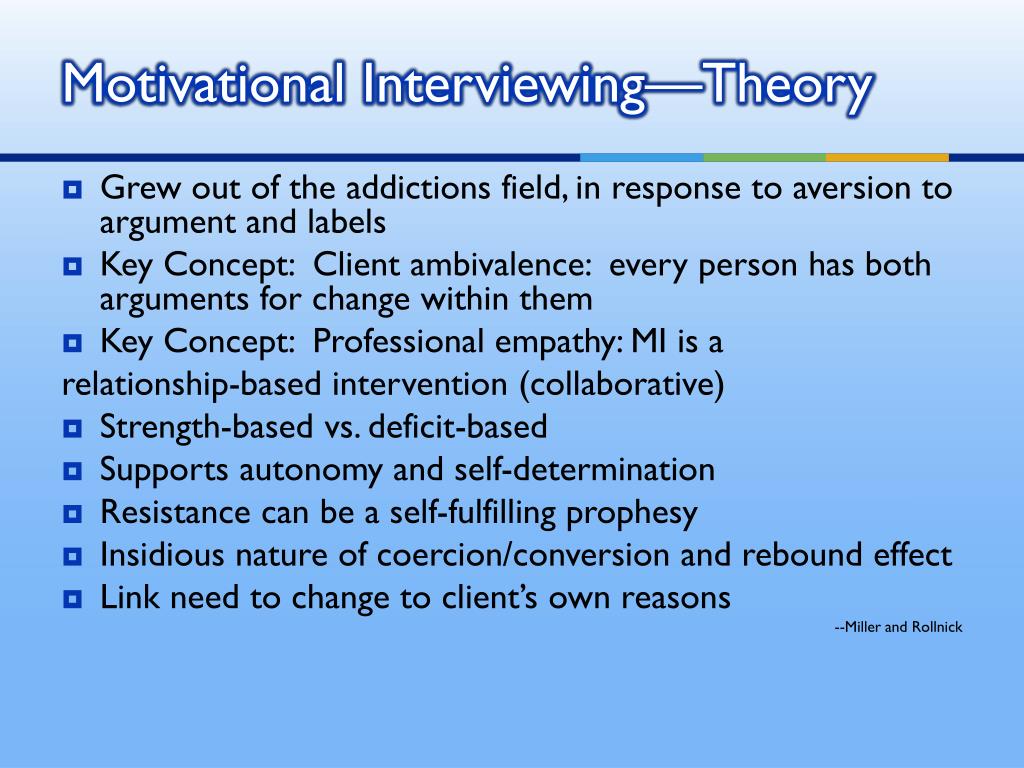 Motivational Interviewing—Theory

Grew out of the addictions field, in response to aversion to argument and labels

Key Concept: Client ambivalence: every person has both arguments for change within them

Key Concept: Professional empathy: MI is a relationship-based intervention (collaborative)

Strength-based vs. deficit-based

Supports autonomy and self-determination

Resistance can be a self-fulfilling prophesy

Insidious nature of coercion/conversion and rebound effect

Link need to change to client's own reasons

--Miller and Rollnick